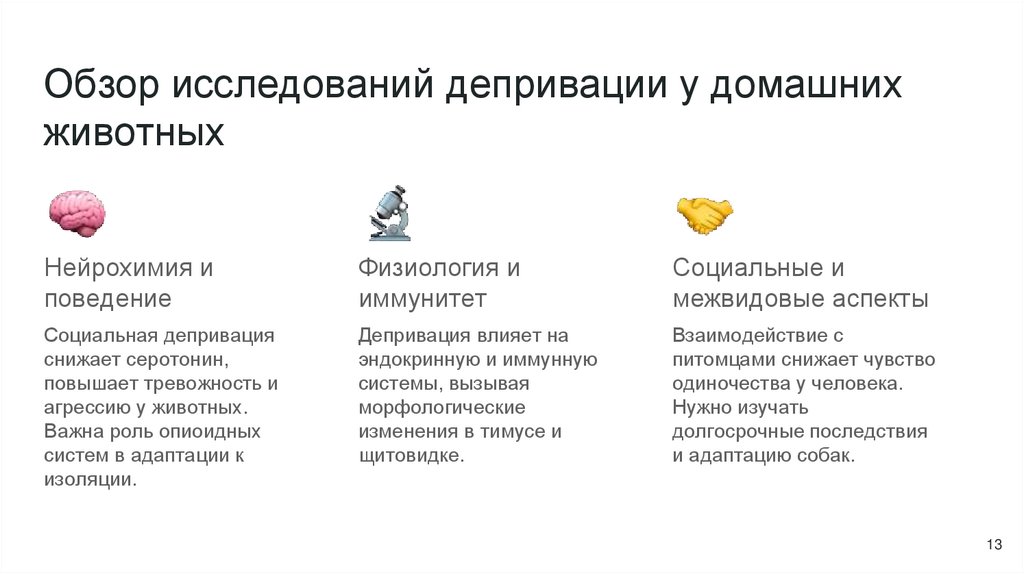 Обзор исследований депривации у домашних животных

Нейрохимия и поведение

Социальная депривация снижает серотонин, повышает тревожность и агрессию у животных. Важна роль опиоидных систем в адаптации к изоляции.

Физиология и иммунитет

Депривация влияет на эндокринную и иммунную системы, вызывая морфологические изменения в тимусе и щитовидке.

Социальные и межвидовые аспекты

Взаимодействие с питомцами снижает чувство одиночества у человека. Нужно изучать долгосрочные последствия и адаптацию собак.

13